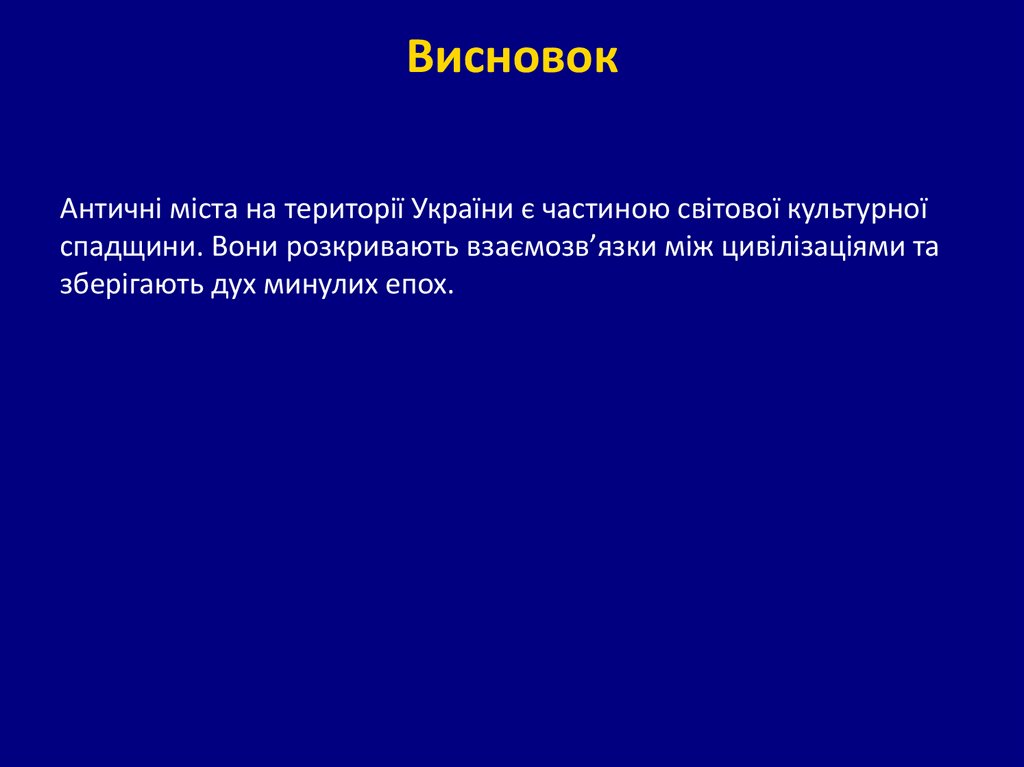 Висновок

Античні міста на території України є частиною світової культурної спадщини. Вони розкривають взаємозв’язки між цивілізаціями та зберігають дух минулих епох.